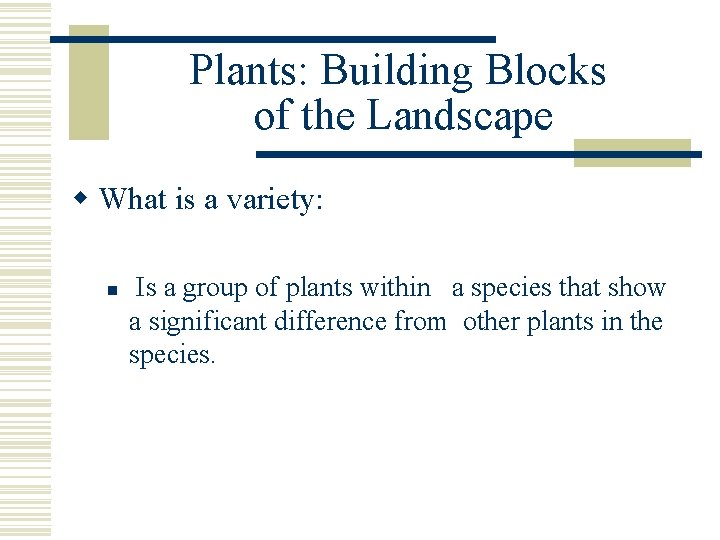 Plants: Building Blocks of the Landscape

What is a variety:

Is a group of plants within a species that show a significant difference from other plants in the species.